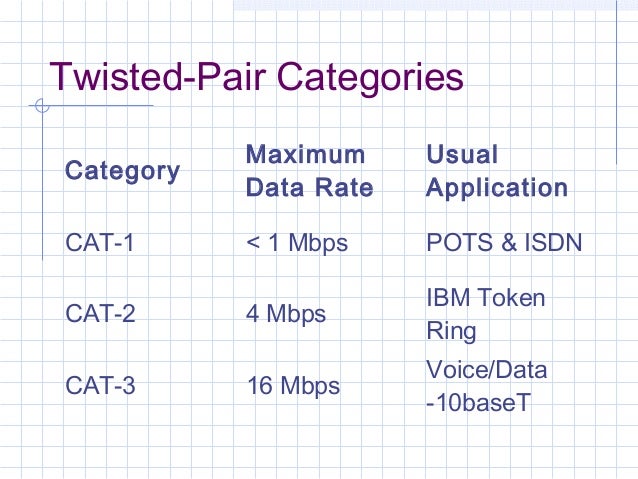 Twisted-Pair Categories

| Category | Maximum Data Rate | Usual Application |
|---|---|---|
| CAT-1 | < 1 Mbps | POTS & ISDN |
| CAT-2 | 4 Mbps | IBM Token Ring |
| CAT-3 | 16 Mbps | Voice/Data -10baseT |